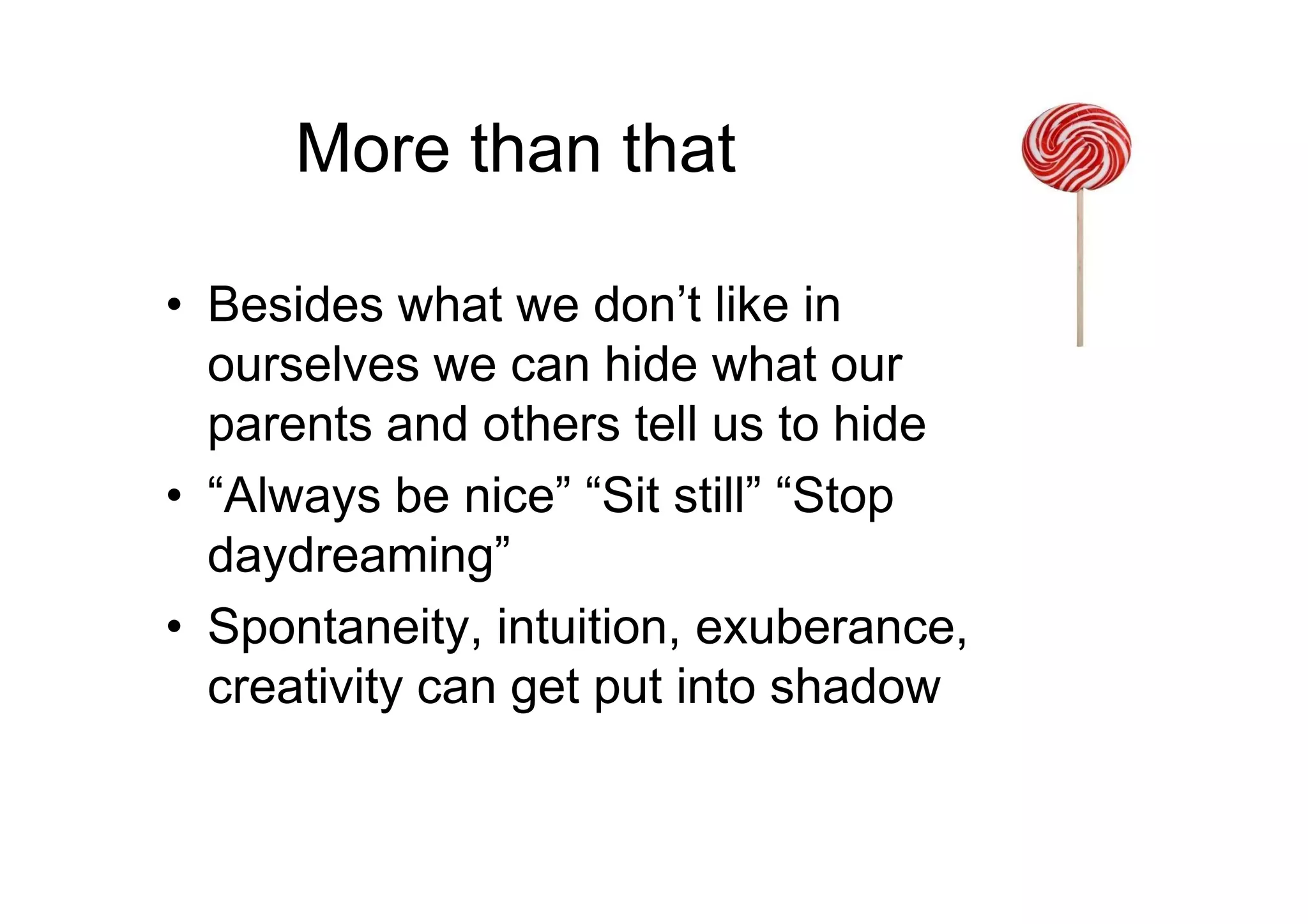 More than that

• Besides what we don’t like in ourselves we can hide what our parents and others tell us to hide
• “Always be nice” “Sit still” “Stop daydreaming”
• Spontaneity, intuition, exuberance, creativity can get put into shadow